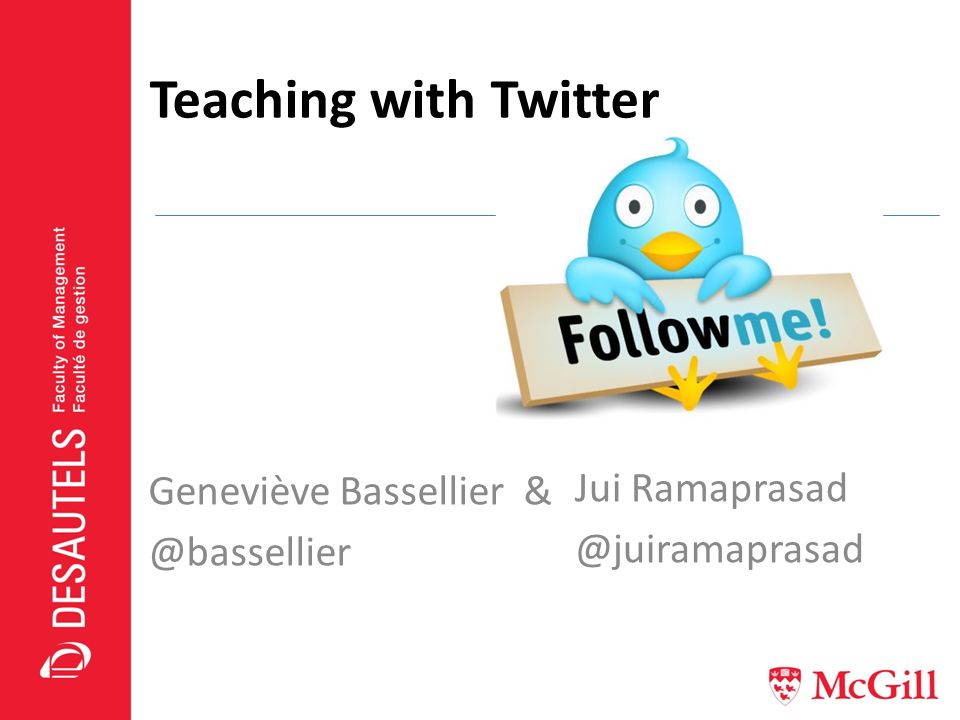 DESAUTELS Faculty of Management Faculté de gestion

Teaching with Twitter

Followme!

Geneviève Bassellier & Jui Ramaprasad
@bassellier @juiramaprasad

McGill